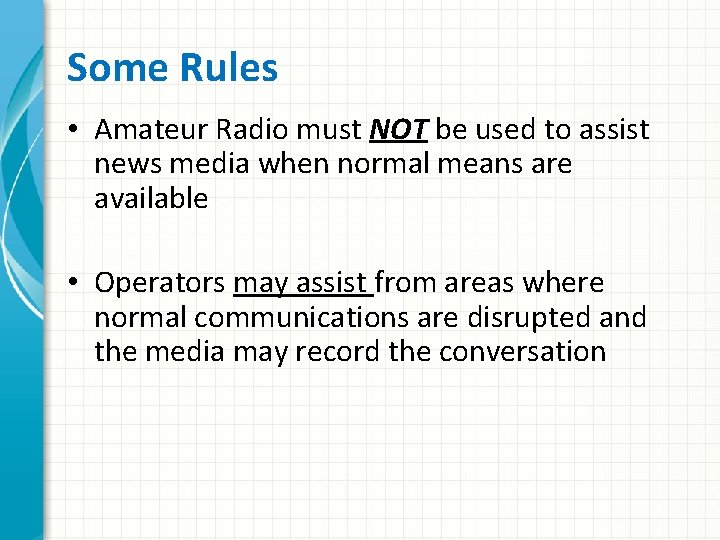 Some Rules

• Amateur Radio must NOT be used to assist news media when normal means are available

• Operators may assist from areas where normal communications are disrupted and the media may record the conversation